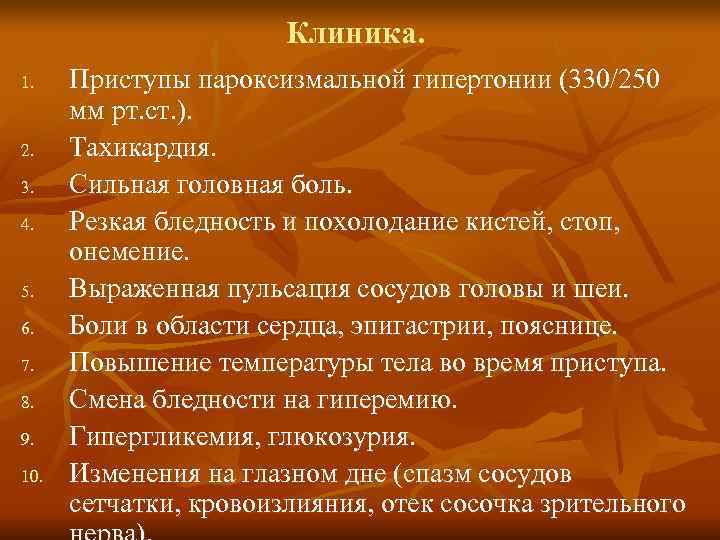 Клиника.

1. Приступы пароксизмальной гипертонии (330/250 мм рт.ст.).
2. Тахикардия.
3. Сильная головная боль.
4. Резкая бледность и похолодание кистей, стоп, онемение.
5. Выраженная пульсация сосудов головы и шеи.
6. Боли в области сердца, эпигастрии, пояснице.
7. Повышение температуры тела во время приступа.
8. Смена бледности на гиперемию.
9. Гипергликемия, глюкозурия.
10. Изменения на глазном дне (спазм сосудов сетчатки, кровоизлияния, отек сосочка зрительного нерва).